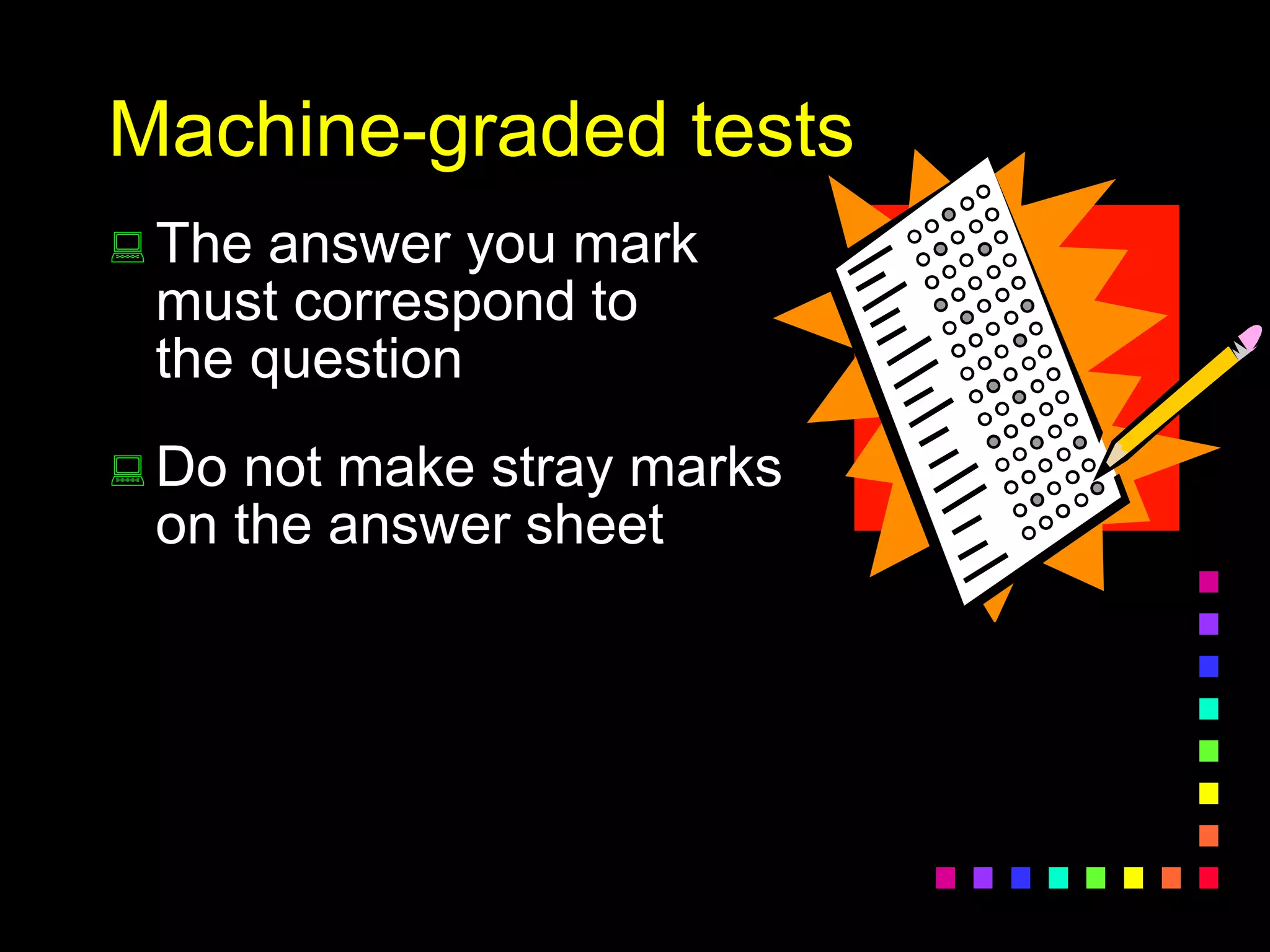 Machine-graded tests

The answer you mark must correspond to the question

Do not make stray marks on the answer sheet